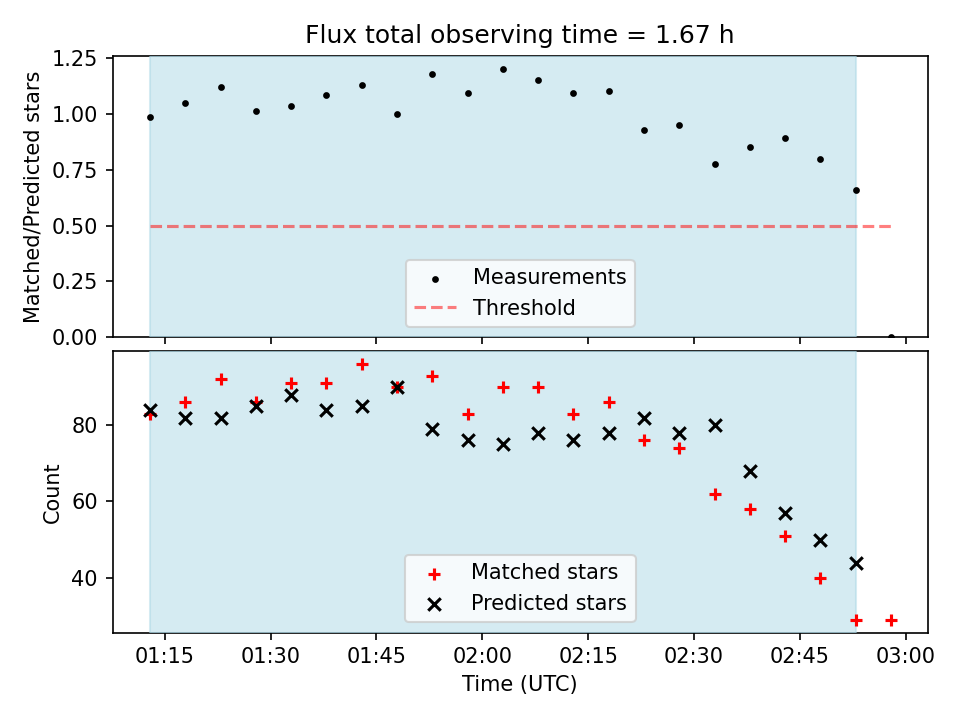 Flux total observing time = 1.67 h

Matched/Predicted stars

1.25
1.00
0.75
0.50
0.25
0.00

Measurements
Threshold

Count

80
60
40

Matched stars
Predicted stars

01:15
01:30
01:45
02:00
02:15
02:30
02:45
03:00

Time (UTC)